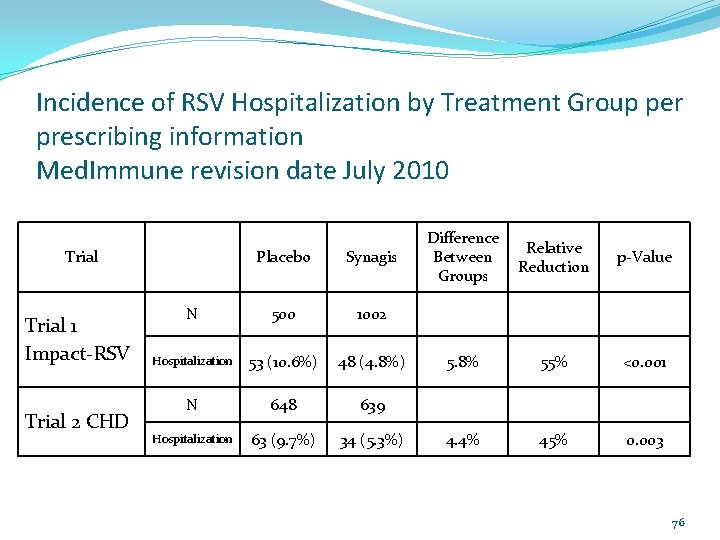 Incidence of RSV Hospitalization by Treatment Group per prescribing information
MedImmune revision date July 2010

| Trial | | Placebo | Synagis | Difference Between Groups | Relative Reduction | p-Value |
|---|---|---|---|---|---|---|
| Trial 1 Impact-RSV | N | 500 | 1002 | | | |
| | Hospitalization | 53 (10.6%) | 48 (4.8%) | 5.8% | 55% | <0.001 |
| Trial 2 CHD | N | 648 | 639 | | | |
| | Hospitalization | 63 (9.7%) | 34 (5.3%) | 4.4% | 45% | 0.003 |

76